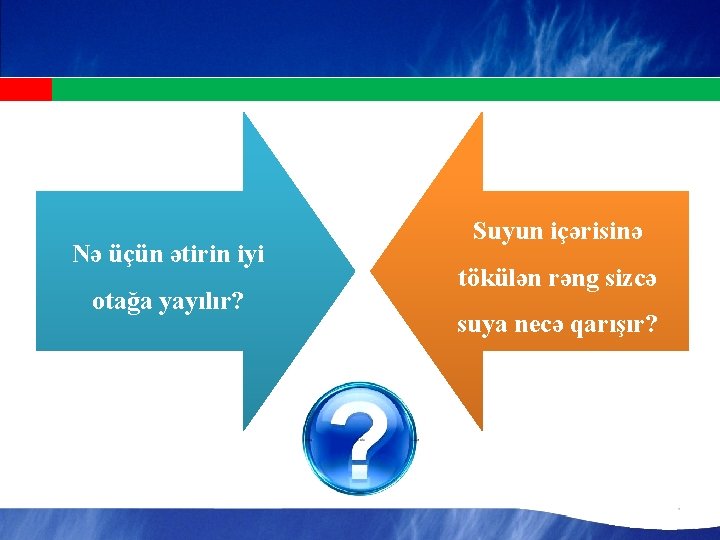 Nə üçün ətirin iyi otağa yayılır?

Suyun içərisinə tökülən rəng sizcə suya necə qarışır?

?